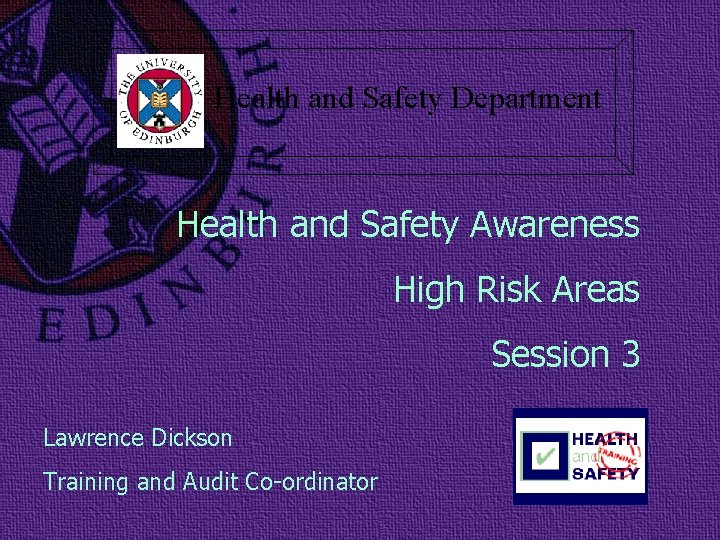 THE UNIVERSITY OF EDINBURGH

Health and Safety Department

EDINBURGH

Health and Safety Awareness

High Risk Areas

Session 3

Lawrence Dickson

Training and Audit Co-ordinator

HEALTH and SAFETY TRAINING